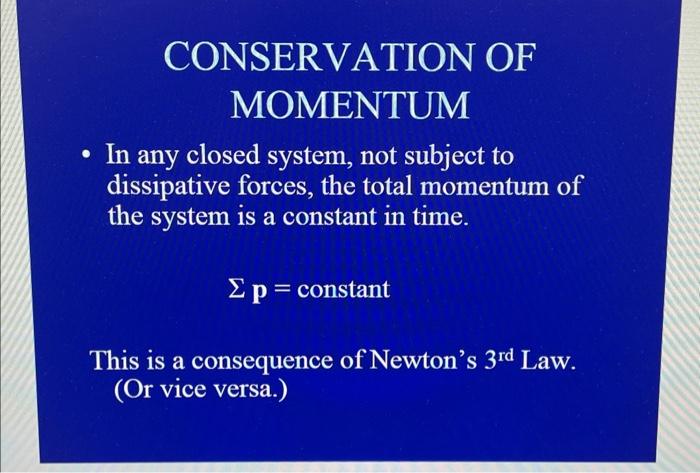 CONSERVATION OF
MOMENTUM

• In any closed system, not subject to dissipative forces, the total momentum of the system is a constant in time.

$\Sigma \mathbf{p} = \text{constant}$

This is a consequence of Newton's 3rd Law.
(Or vice versa.)